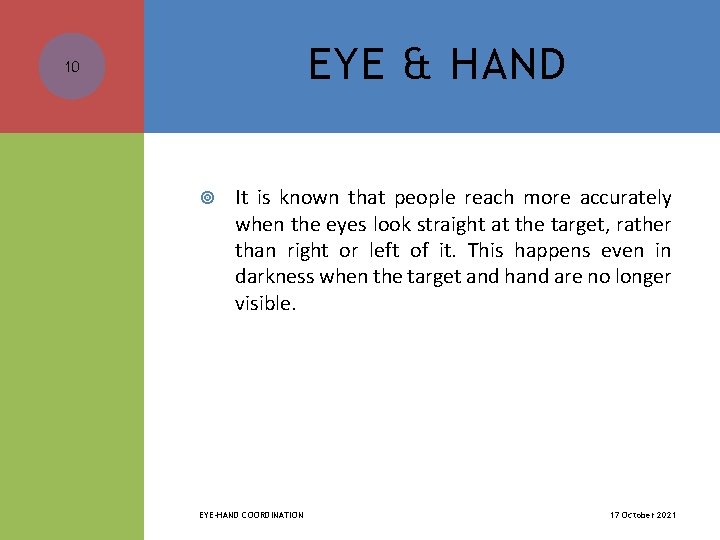 10

EYE & HAND

It is known that people reach more accurately when the eyes look straight at the target, rather than right or left of it. This happens even in darkness when the target and hand are no longer visible.

EYE-HAND COORDINATION

17 October 2021